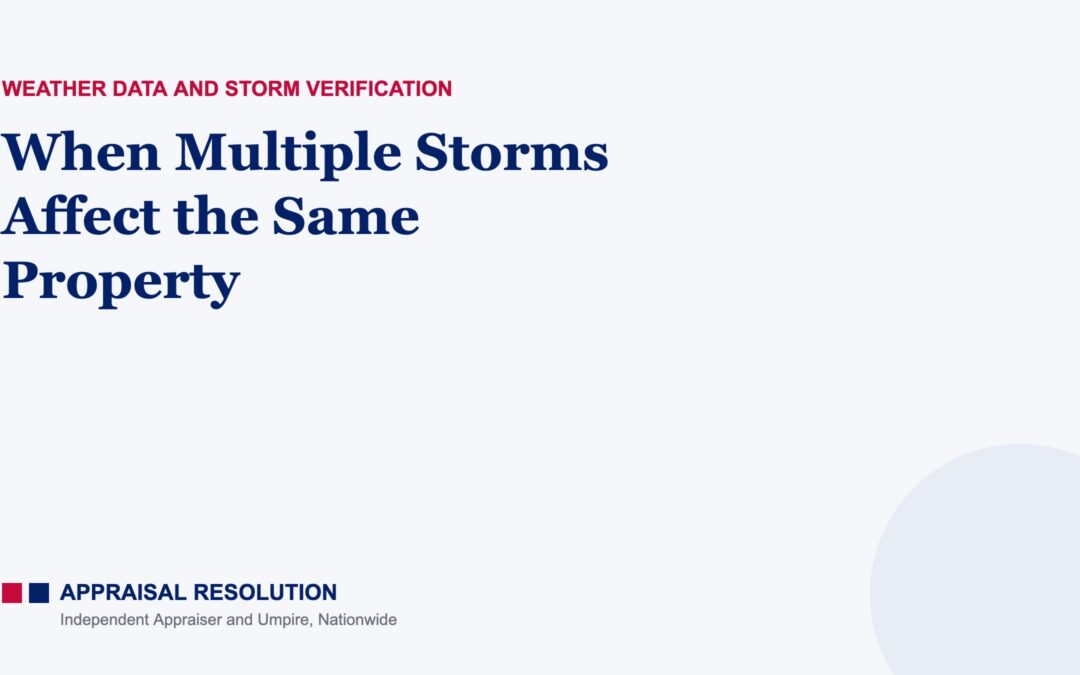 WEATHER DATA AND STORM VERIFICATION

When Multiple Storms Affect the Same Property

APPRAISAL RESOLUTION
Independent Appraiser and Umpire, Nationwide